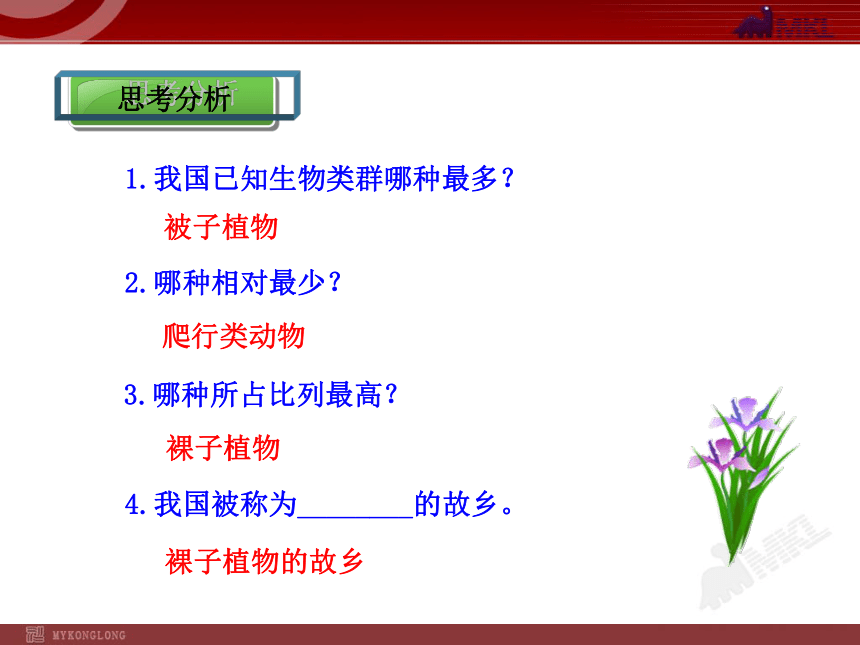 MKL

思考分析

1.我国已知生物类群哪种最多？

被子植物

2.哪种相对最少？

爬行类动物

3.哪种所占比列最高？

裸子植物

4.我国被称为________的故乡。

裸子植物的故乡

MKL

MYKONGLONG